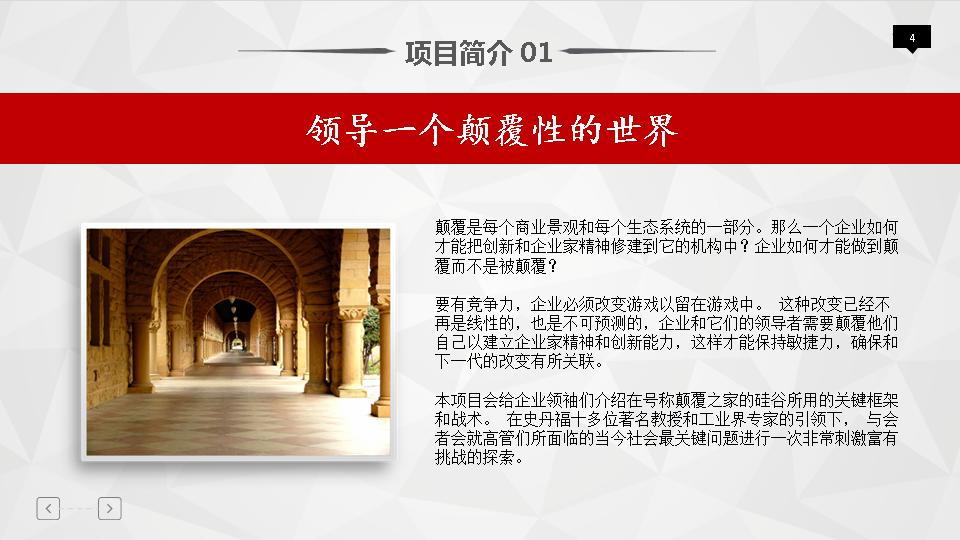 项目简介 01

4

领导一个颠覆性的世界

颠覆是每个商业景观和每个生态系统的一部分。那么一个企业如何才能把创新和企业家精神修建到它的机构中？企业如何才能做到颠覆而不是被颠覆？

要有竞争力，企业必须改变游戏以留在游戏中。 这种改变已经不再是线性的，也是不可预测的，企业和它们的领导者需要颠覆他们自己以建立企业家精神和创新能力，这样才能保持敏捷力，确保和下一代的改变有所关联。

本项目会给企业领袖们介绍在号称颠覆之家的硅谷所用的关键框架和战术。 在史丹福十多位著名教授和工业界专家的引领下， 与会者会就高管们所面临的当今社会最关键问题进行一次非常刺激富有挑战的探索。